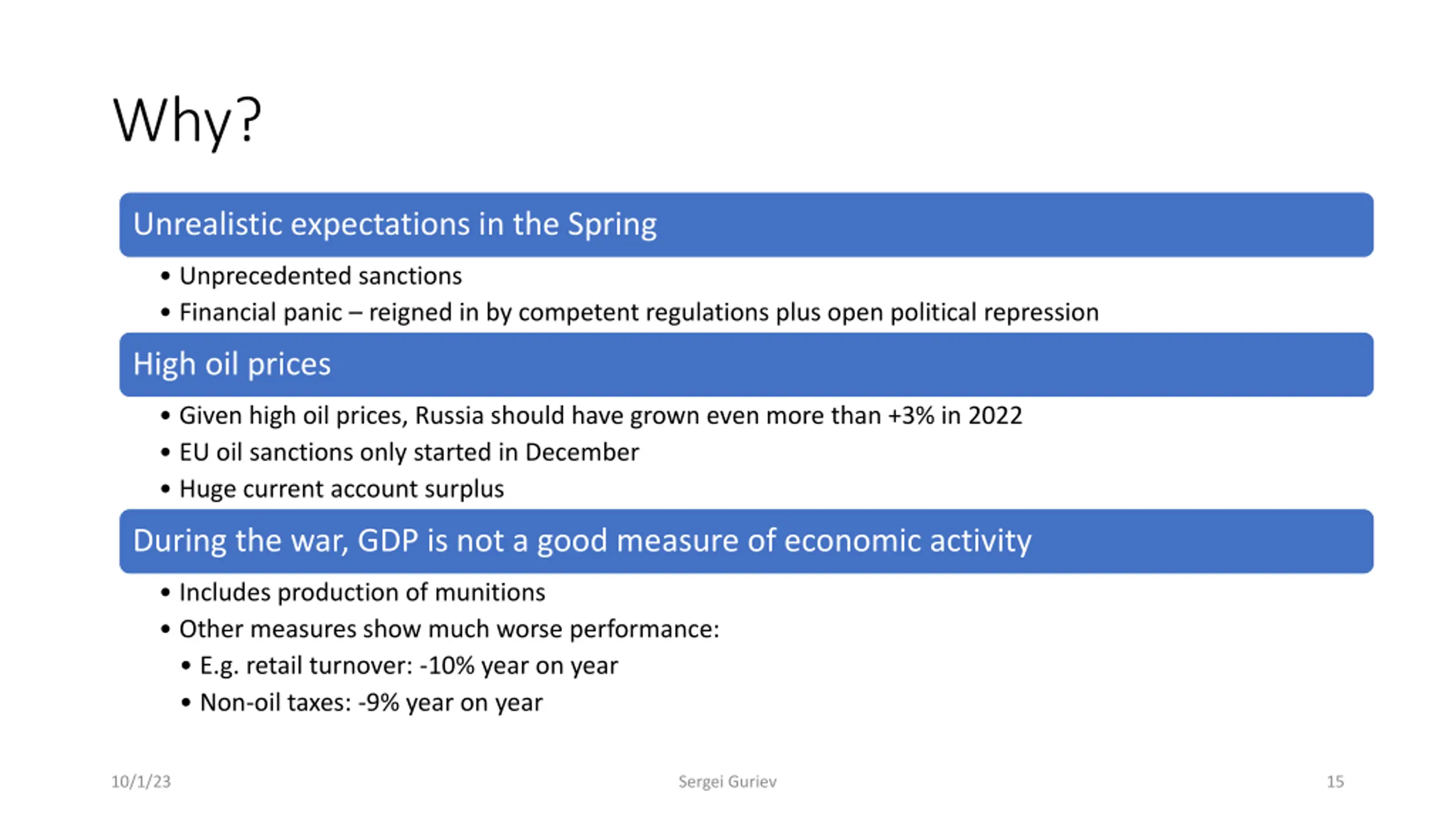 Why?

Unrealistic expectations in the Spring

• Unprecedented sanctions
• Financial panic – reigned in by competent regulations plus open political repression

High oil prices

• Given high oil prices, Russia should have grown even more than +3% in 2022
• EU oil sanctions only started in December
• Huge current account surplus

During the war, GDP is not a good measure of economic activity

• Includes production of munitions
• Other measures show much worse performance:
  • E.g. retail turnover: -10% year on year
  • Non-oil taxes: -9% year on year

10/1/23

Sergei Guriev

15